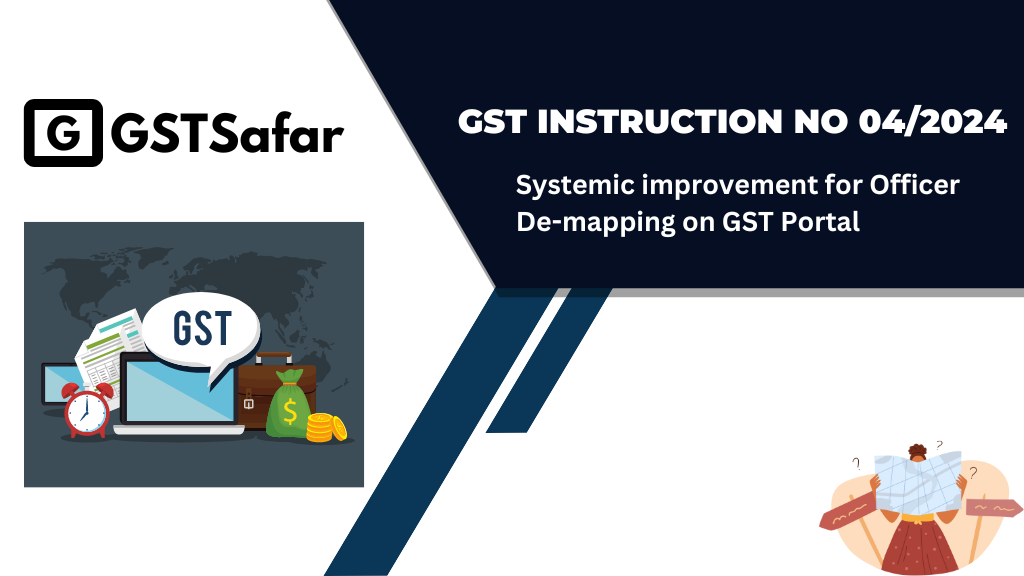 G GSTSafar

GST INSTRUCTION NO 04/2024

Systemic improvement for Officer De-mapping on GST Portal

GST

$

?

?

?